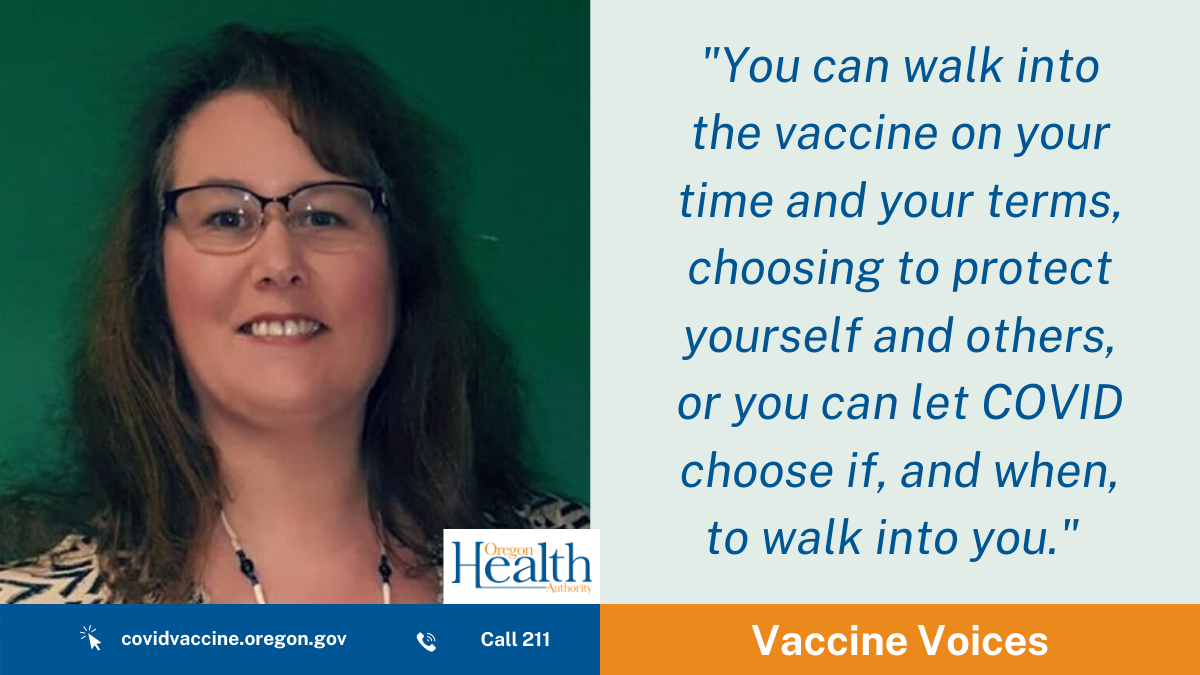 "You can walk into the vaccine on your time and your terms, choosing to protect yourself and others, or you can let COVID choose if, and when, to walk into you."

Oregon Health Authority

covidvaccine.oregon.gov

Call 211

Vaccine Voices